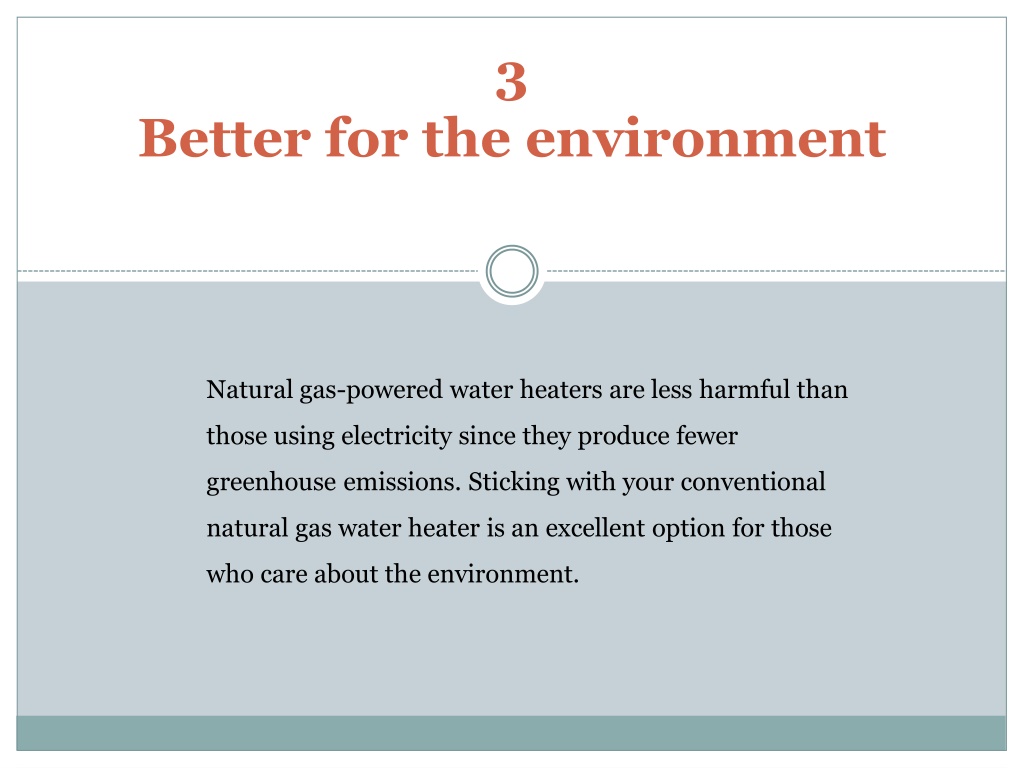 3
Better for the environment

Natural gas-powered water heaters are less harmful than those using electricity since they produce fewer greenhouse emissions. Sticking with your conventional natural gas water heater is an excellent option for those who care about the environment.